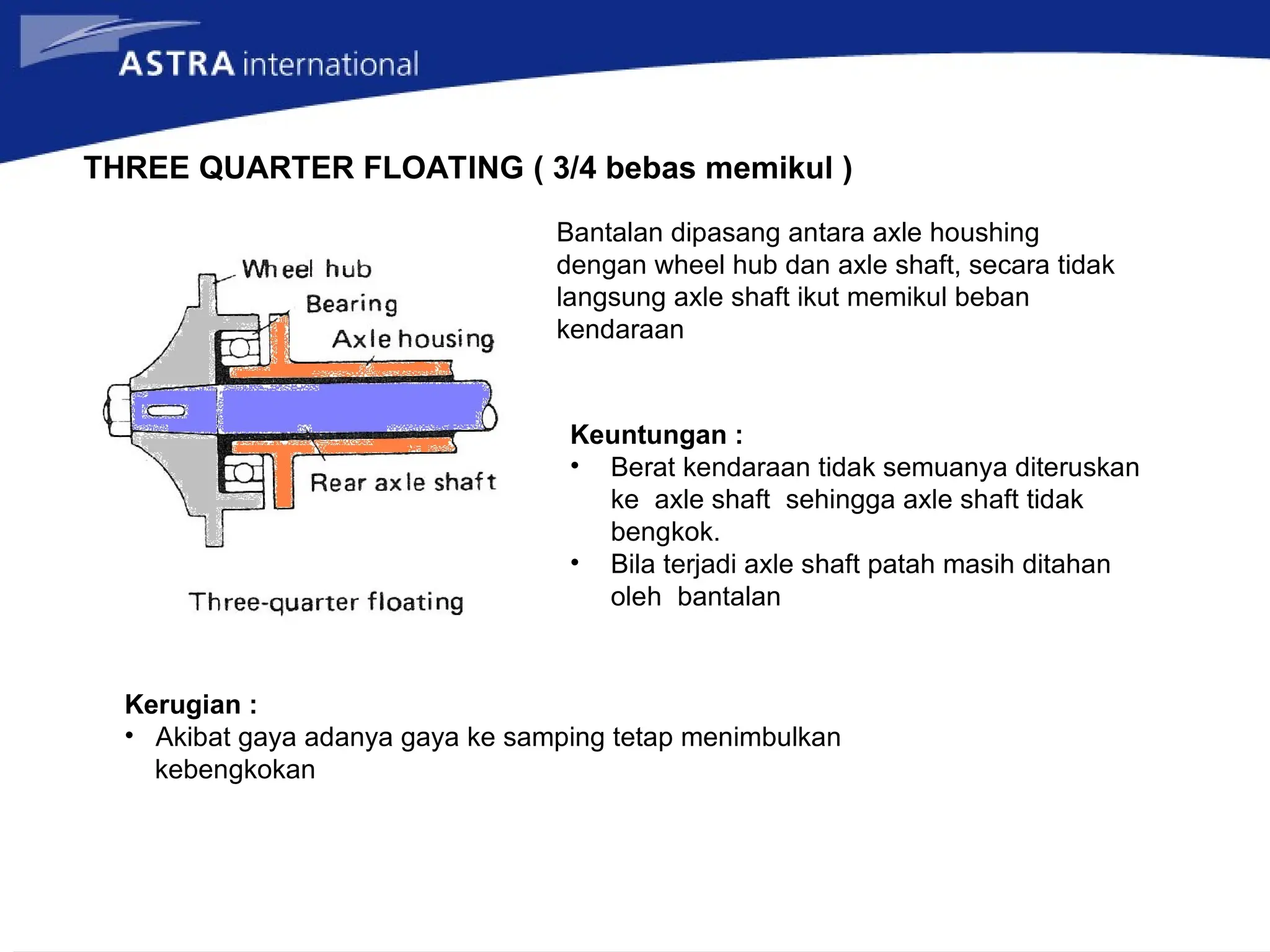 ASTRA international

THREE QUARTER FLOATING ( 3/4 bebas memikul )

Wheel hub
Bearing
Axle housing
Rear axle shaft

Three-quarter floating

Bantalan dipasang antara axle houshing dengan wheel hub dan axle shaft, secara tidak langsung axle shaft ikut memikul beban kendaraan

Keuntungan :
• Berat kendaraan tidak semuanya diteruskan ke axle shaft sehingga axle shaft tidak bengkok.
• Bila terjadi axle shaft patah masih ditahan oleh bantalan

Kerugian :
• Akibat gaya adanya gaya ke samping tetap menimbulkan kebengkokan